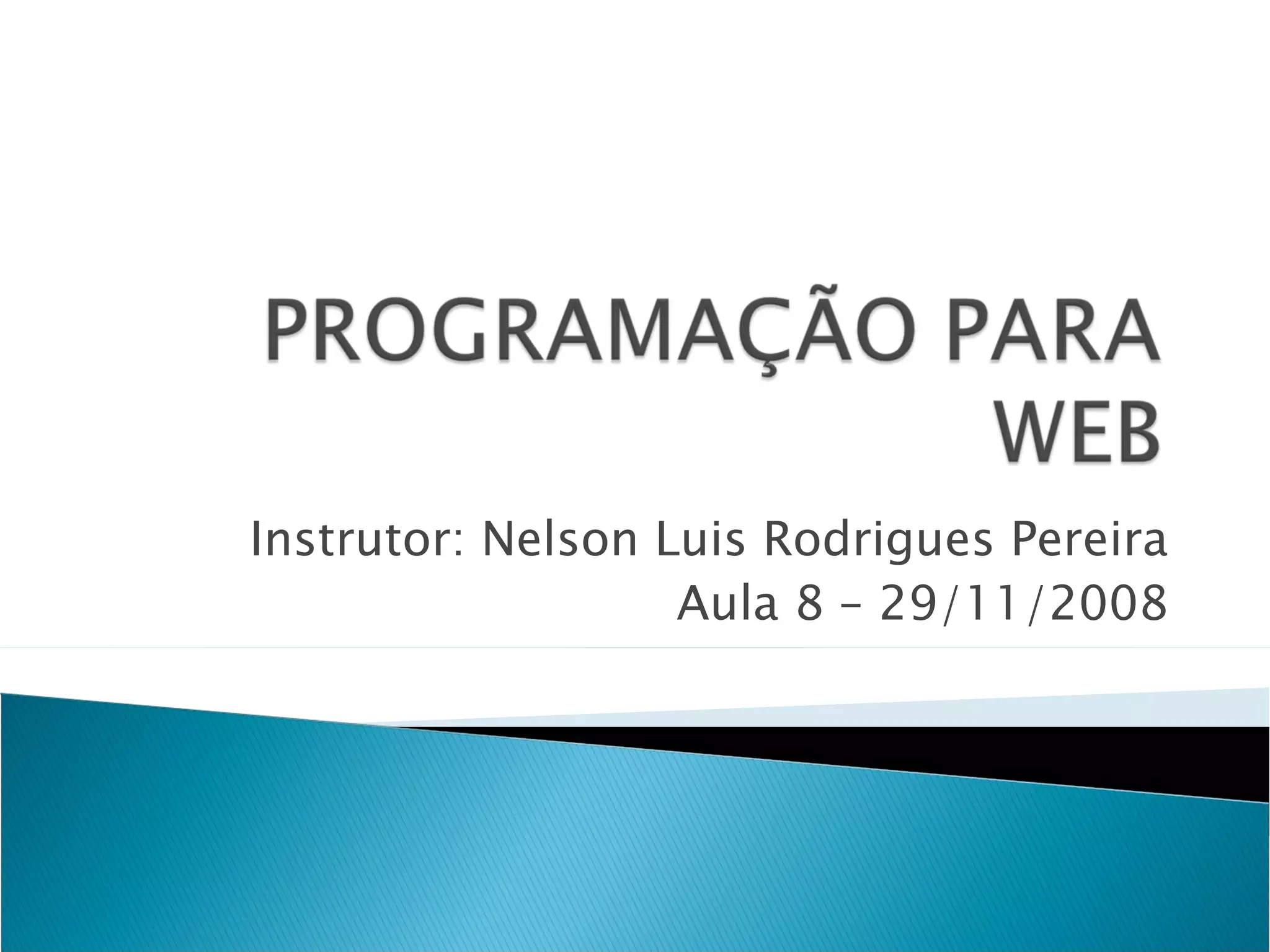 PROGRAMAÇÃO PARA WEB

Instrutor: Nelson Luis Rodrigues Pereira
Aula 8 – 29/11/2008